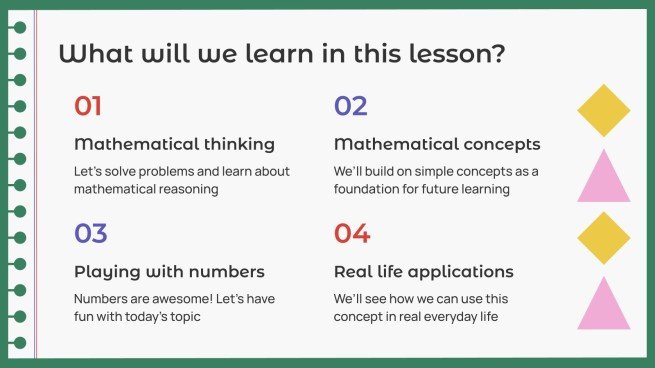 What will we learn in this lesson?

01

Mathematical thinking

Let's solve problems and learn about mathematical reasoning

02

Mathematical concepts

We'll build on simple concepts as a foundation for future learning

03

Playing with numbers

Numbers are awesome! Let's have fun with today's topic

04

Real life applications

We'll see how we can use this concept in real everyday life